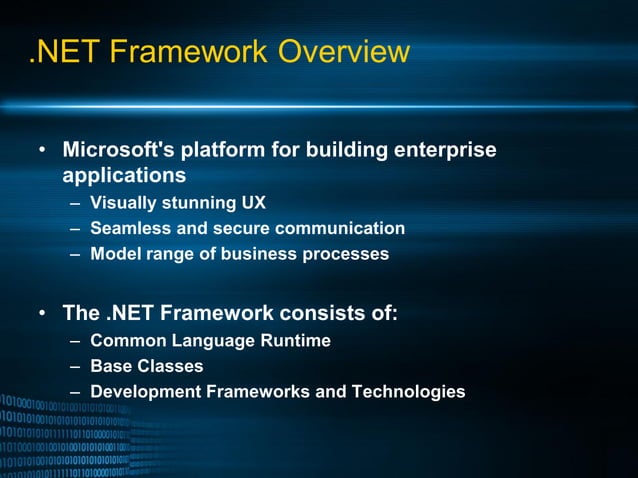 .NET Framework Overview

• Microsoft's platform for building enterprise applications
– Visually stunning UX
– Seamless and secure communication
– Model range of business processes

• The .NET Framework consists of:
– Common Language Runtime
– Base Classes
– Development Frameworks and Technologies